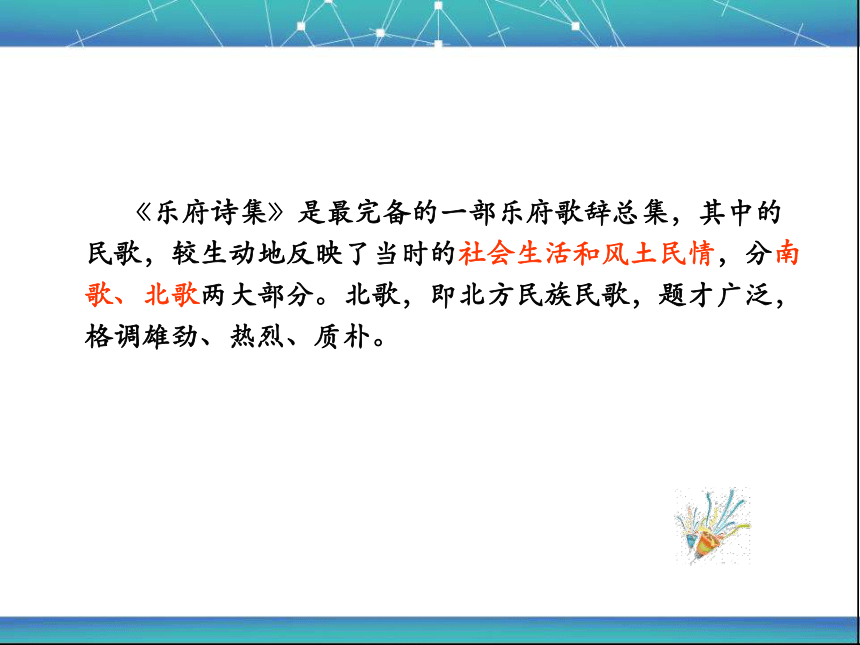 《乐府诗集》是最完备的一部乐府歌辞总集，其中的民歌，较生动地反映了当时的社会生活和风土民情，分南歌、北歌两大部分。北歌，即北方民族民歌，题才广泛，格调雄劲、热烈、质朴。